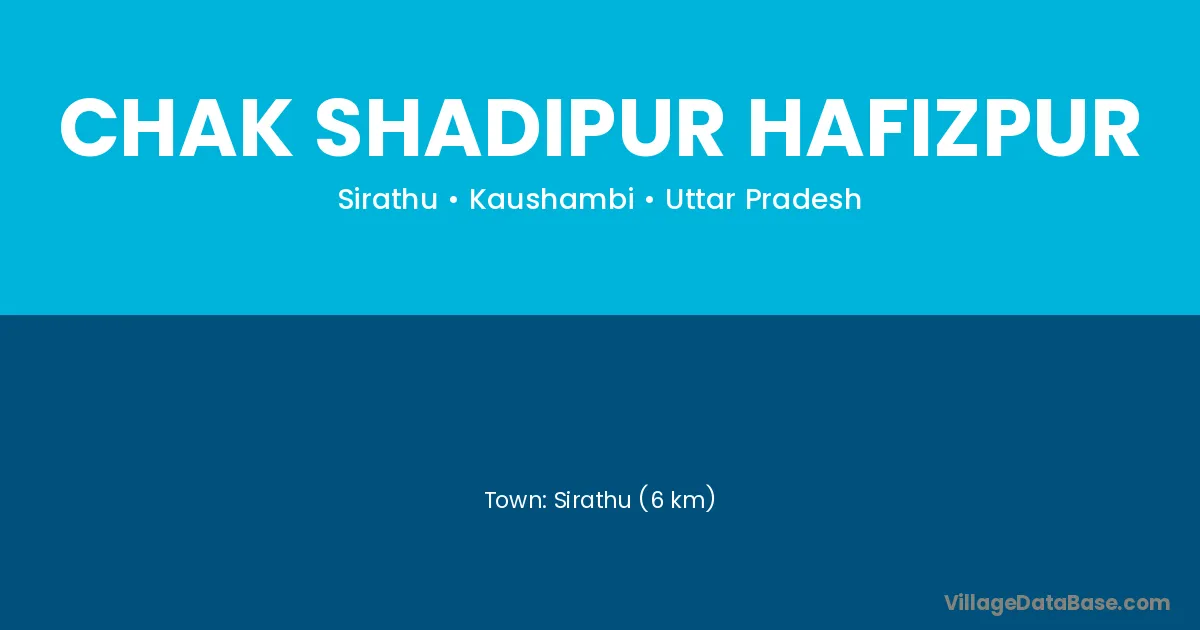 CHAK SHADIPUR HAFIZPUR

Sirathu • Kaushambi • Uttar Pradesh

Town: Sirathu (6 km)

VillageDataBase.com